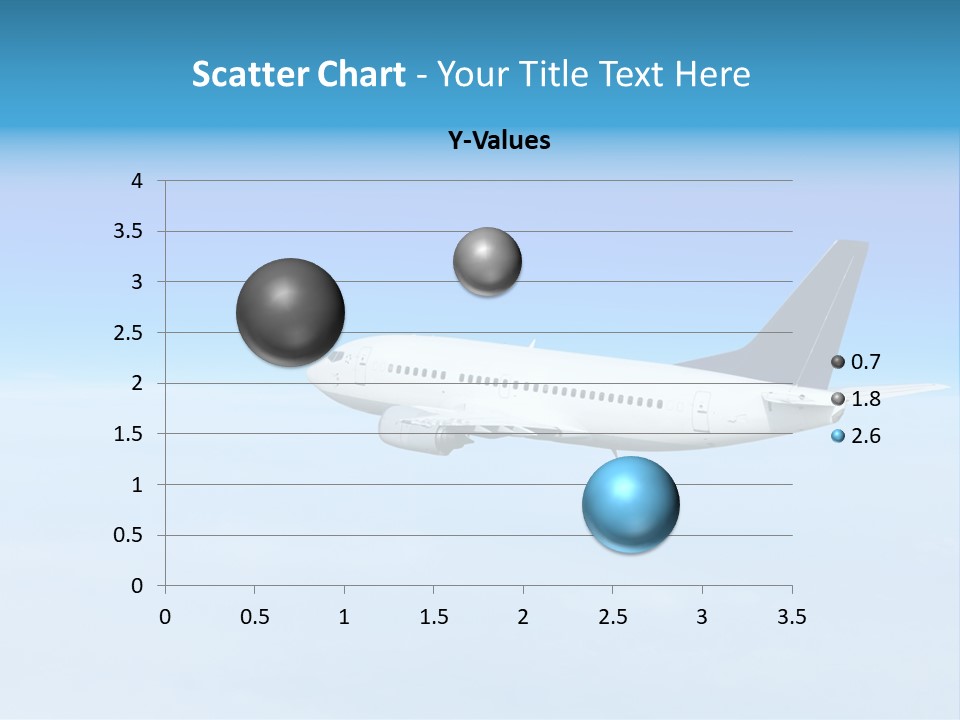 Scatter Chart - Your Title Text Here

Y-Values

4
3.5
3
2.5
2
1.5
1
0.5
0

0 0.5 1 1.5 2 2.5 3 3.5

0.7
1.8
2.6